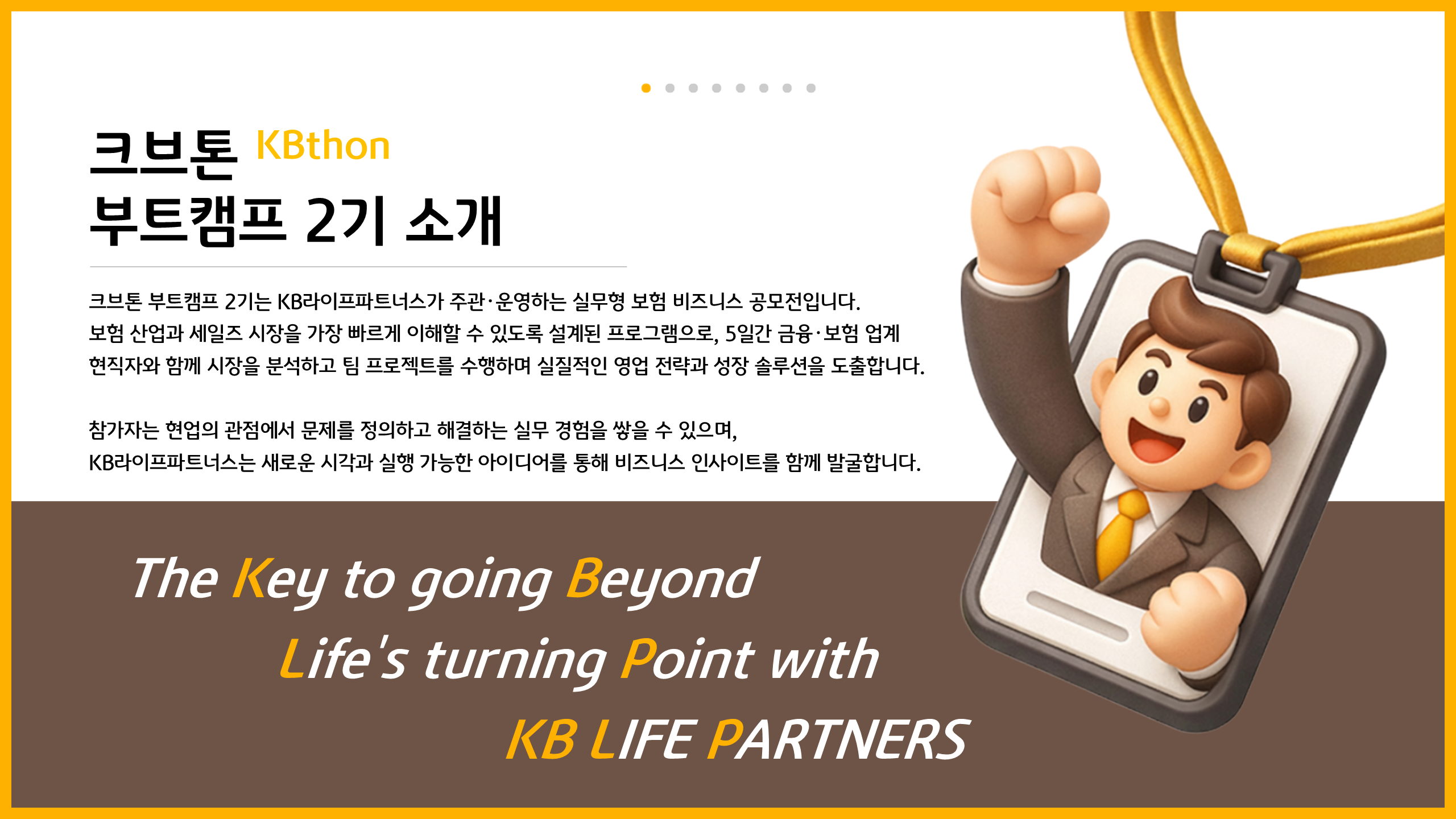 크브톤 KBthon
부트캠프 2기 소개

크브톤 부트캠프 2기는 KB라이프파트너스가 주관·운영하는 실무형 보험 비즈니스 공모전입니다. 보험 산업과 세일즈 시장을 가장 빠르게 이해할 수 있도록 설계된 프로그램으로, 5일간 금융·보험 업계 현직자와 함께 시장을 분석하고 팀 프로젝트를 수행하며 실질적인 영업 전략과 성장 솔루션을 도출합니다.

참가자는 현업의 관점에서 문제를 정의하고 해결하는 실무 경험을 쌓을 수 있으며, KB라이프파트너스는 새로운 시각과 실행 가능한 아이디어를 통해 비즈니스 인사이트를 함께 발굴합니다.

The Key to going Beyond
Life's turning Point with
KB LIFE PARTNERS